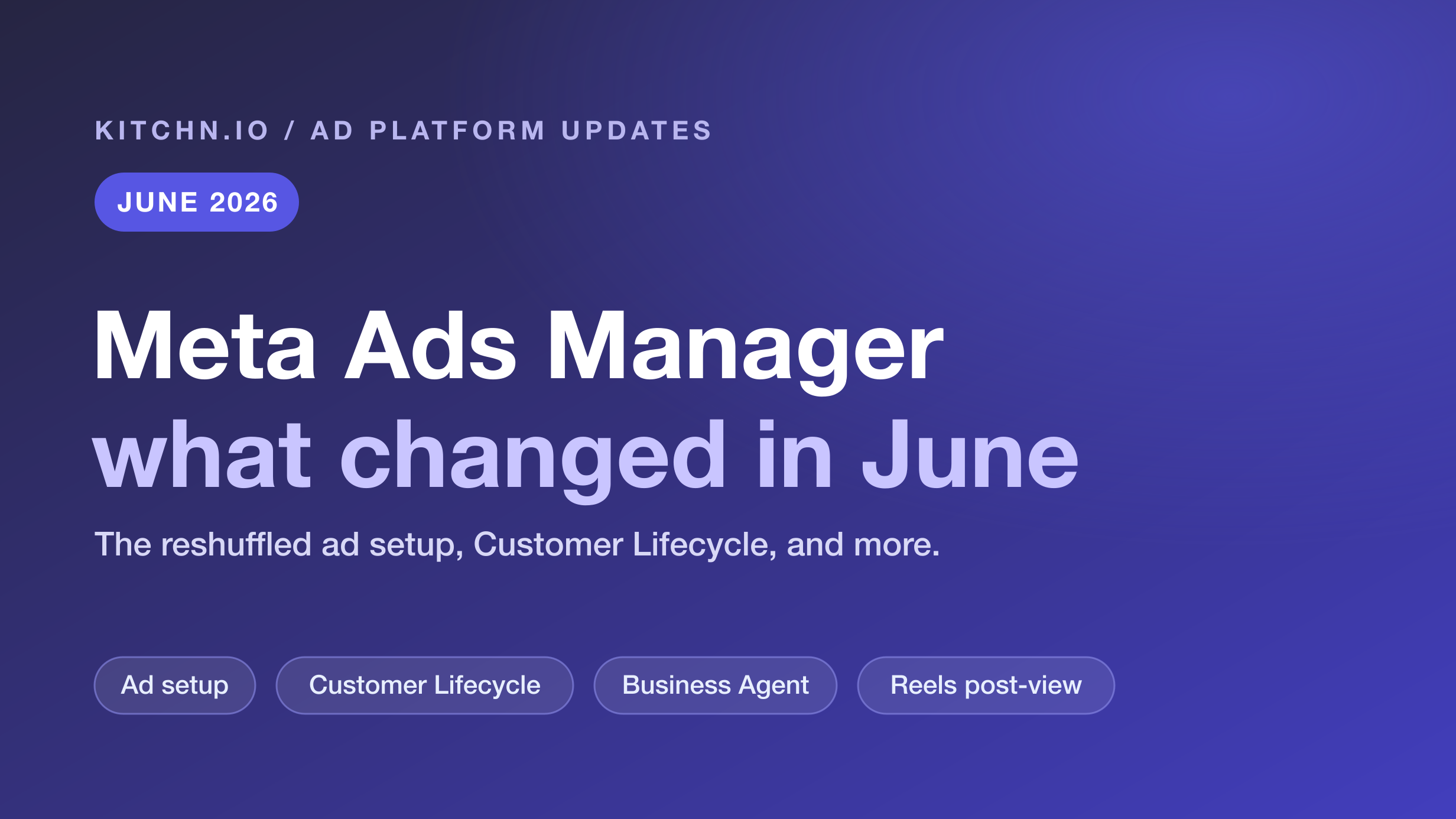 KITCHN.IO / AD PLATFORM UPDATES

JUNE 2026

Meta Ads Manager
what changed in June

The reshuffled ad setup, Customer Lifecycle, and more.

Ad setup

Customer Lifecycle

Business Agent

Reels post-view